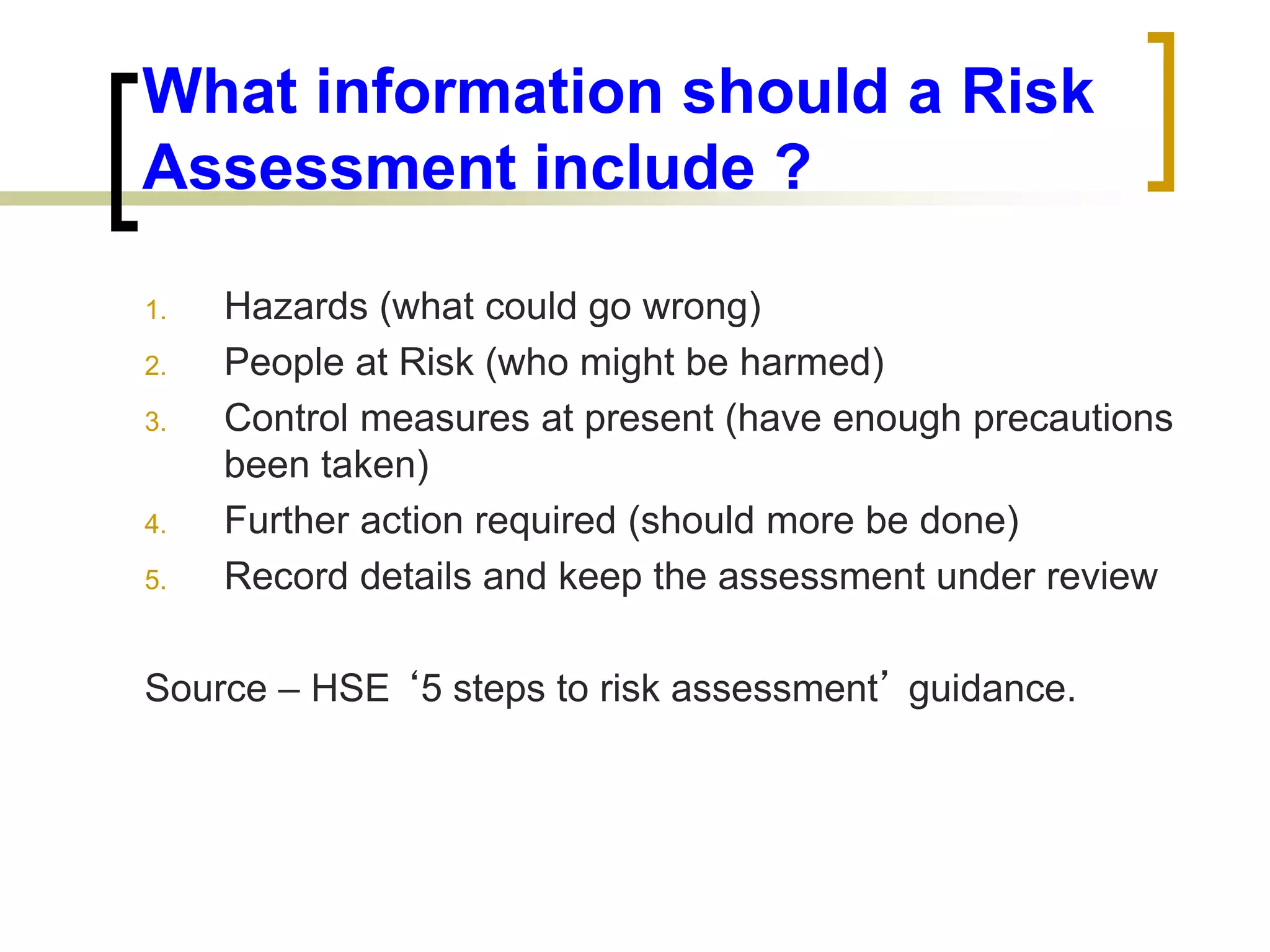 What information should a Risk Assessment include ?

1. Hazards (what could go wrong)
2. People at Risk (who might be harmed)
3. Control measures at present (have enough precautions been taken)
4. Further action required (should more be done)
5. Record details and keep the assessment under review

Source – HSE ‘5 steps to risk assessment’ guidance.